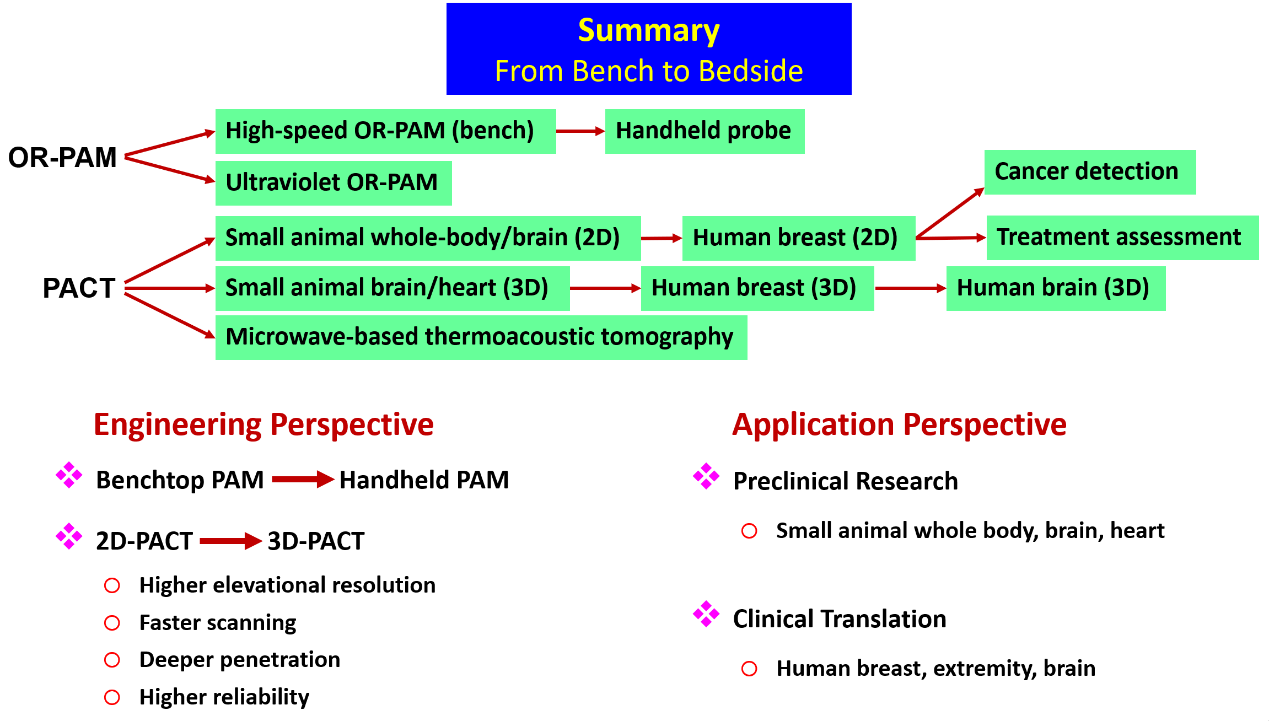 Summary
From Bench to Bedside

OR-PAM
High-speed OR-PAM (bench)
Handheld probe
Ultraviolet OR-PAM

PACT
Small animal whole-body/brain (2D)
Human breast (2D)
Cancer detection
Treatment assessment
Small animal brain/heart (3D)
Human breast (3D)
Human brain (3D)
Microwave-based thermoacoustic tomography

Engineering Perspective

Benchtop PAM Handheld PAM

2D-PACT 3D-PACT

Higher elevational resolution
Faster scanning
Deeper penetration
Higher reliability

Application Perspective

Preclinical Research

Small animal whole body, brain, heart

Clinical Translation

Human breast, extremity, brain